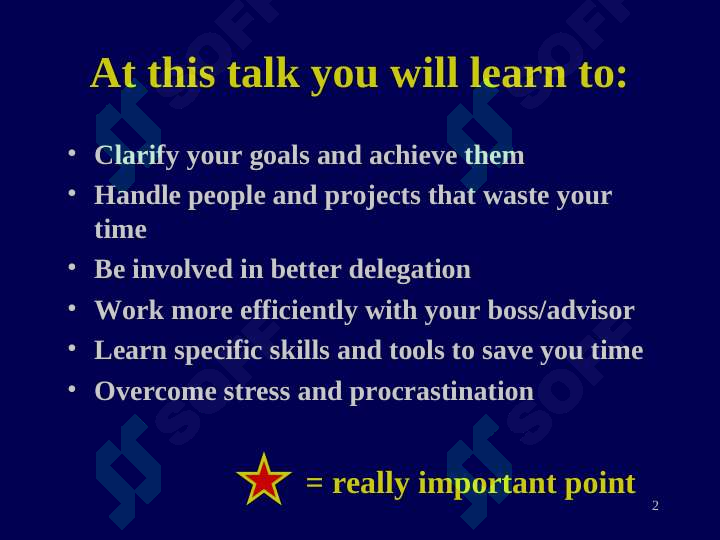 At this talk you will learn to:

• Clarify your goals and achieve them
• Handle people and projects that waste your time
• Be involved in better delegation
• Work more efficiently with your boss/advisor
• Learn specific skills and tools to save you time
• Overcome stress and procrastination

= really important point

2